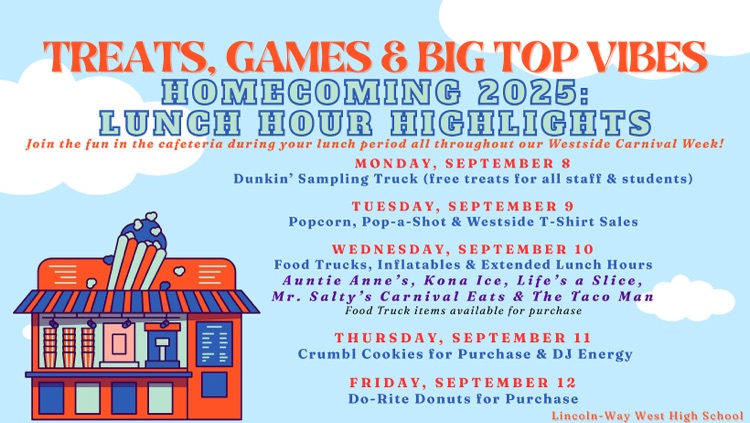 TREATS, GAMES & BIG TOP VIBES
HOMECOMING 2025:
LUNCH HOUR HIGHLIGHTS
Join the fun in the cafeteria during your lunch period all throughout our Westside Carnival Week!

MONDAY, SEPTEMBER 8
Dunkin' Sampling Truck (free treats for all staff & students)

TUESDAY, SEPTEMBER 9
Popcorn, Pop-a-Shot & Westside T-Shirt Sales

WEDNESDAY, SEPTEMBER 10
Food Trucks, Inflatables & Extended Lunch Hours
Auntie Anne's, Kona Ice, Life's a Slice,
Mr. Salty's Carnival Eats & The Taco Man
Food Truck items available for purchase

THURSDAY, SEPTEMBER 11
Crumbl Cookies for Purchase & DJ Energy

FRIDAY, SEPTEMBER 12
Do-Rite Donuts for Purchase

Lincoln-Way West High School